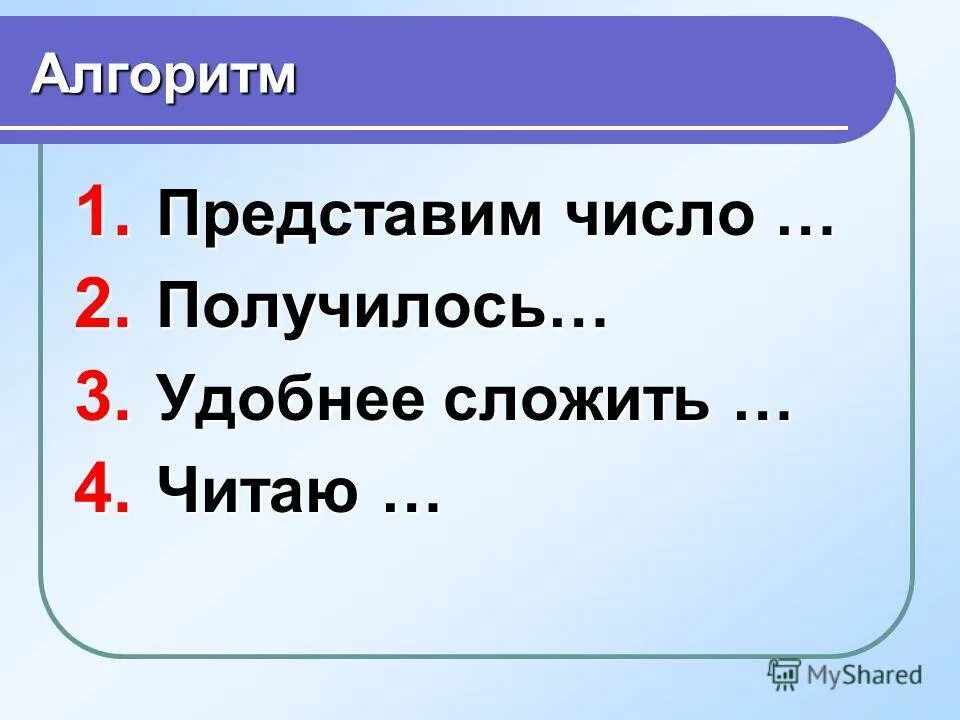 Алгоритм

1. Представим число …
2. Получилось…
3. Удобнее сложить …
4. Читаю …

MyShared